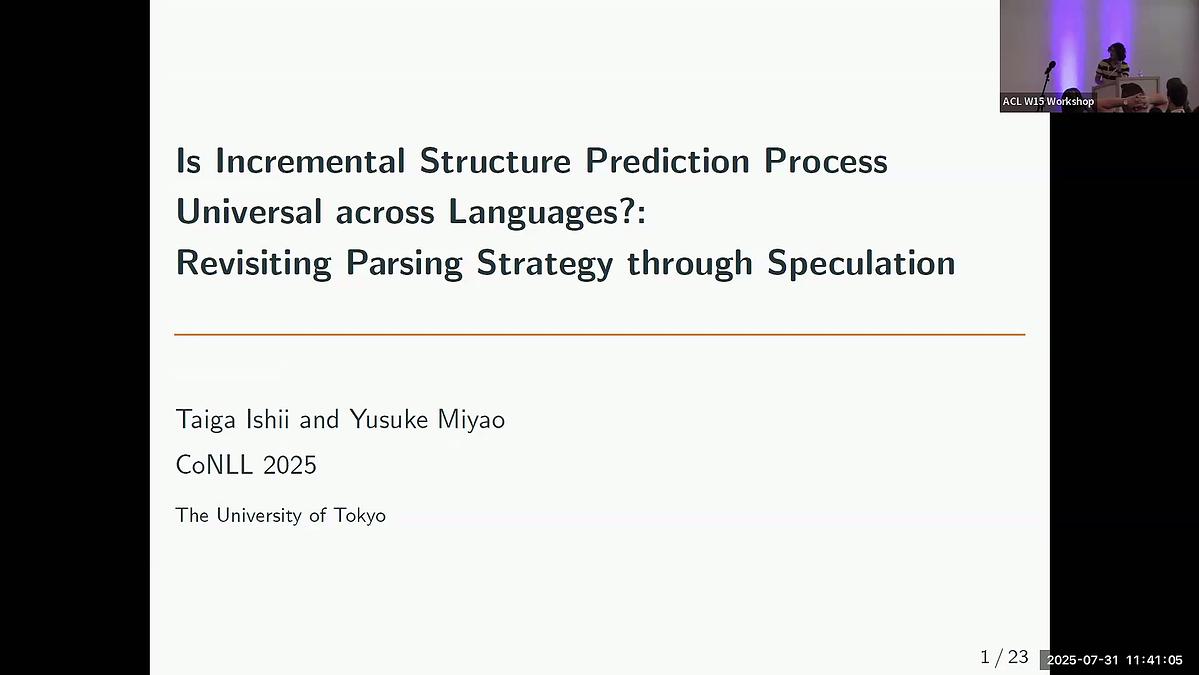 ACL W15 Workshop

Is Incremental Structure Prediction Process Universal across Languages?: Revisiting Parsing Strategy through Speculation

Taiga Ishii and Yusuke Miyao

CoNLL 2025

The University of Tokyo

1 / 23

2025-07-31 11:41:05